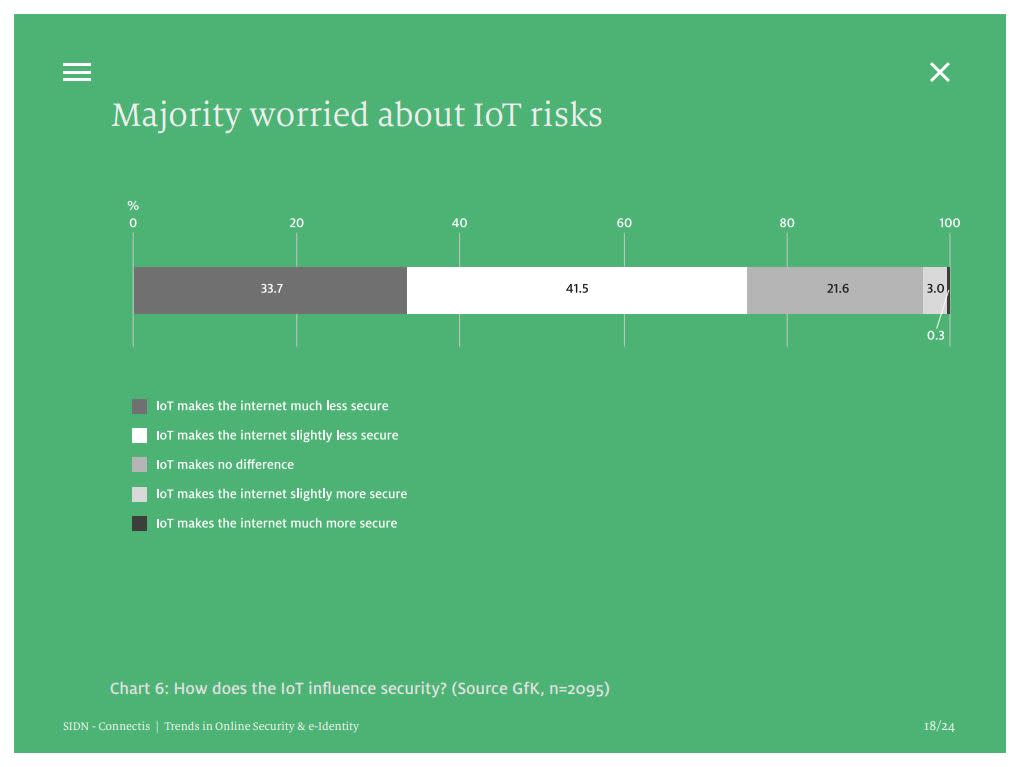 Majority worried about IoT risks

%
0 20 40 60 80 100

33.7 41.5 21.6 3.0
0.3

IoT makes the internet much less secure
IoT makes the internet slightly less secure
IoT makes no difference
IoT makes the internet slightly more secure
IoT makes the internet much more secure

Chart 6: How does the IoT influence security? (Source GfK, n=2095)

SIDN - Connectis | Trends in Online Security & e-Identity

18/24